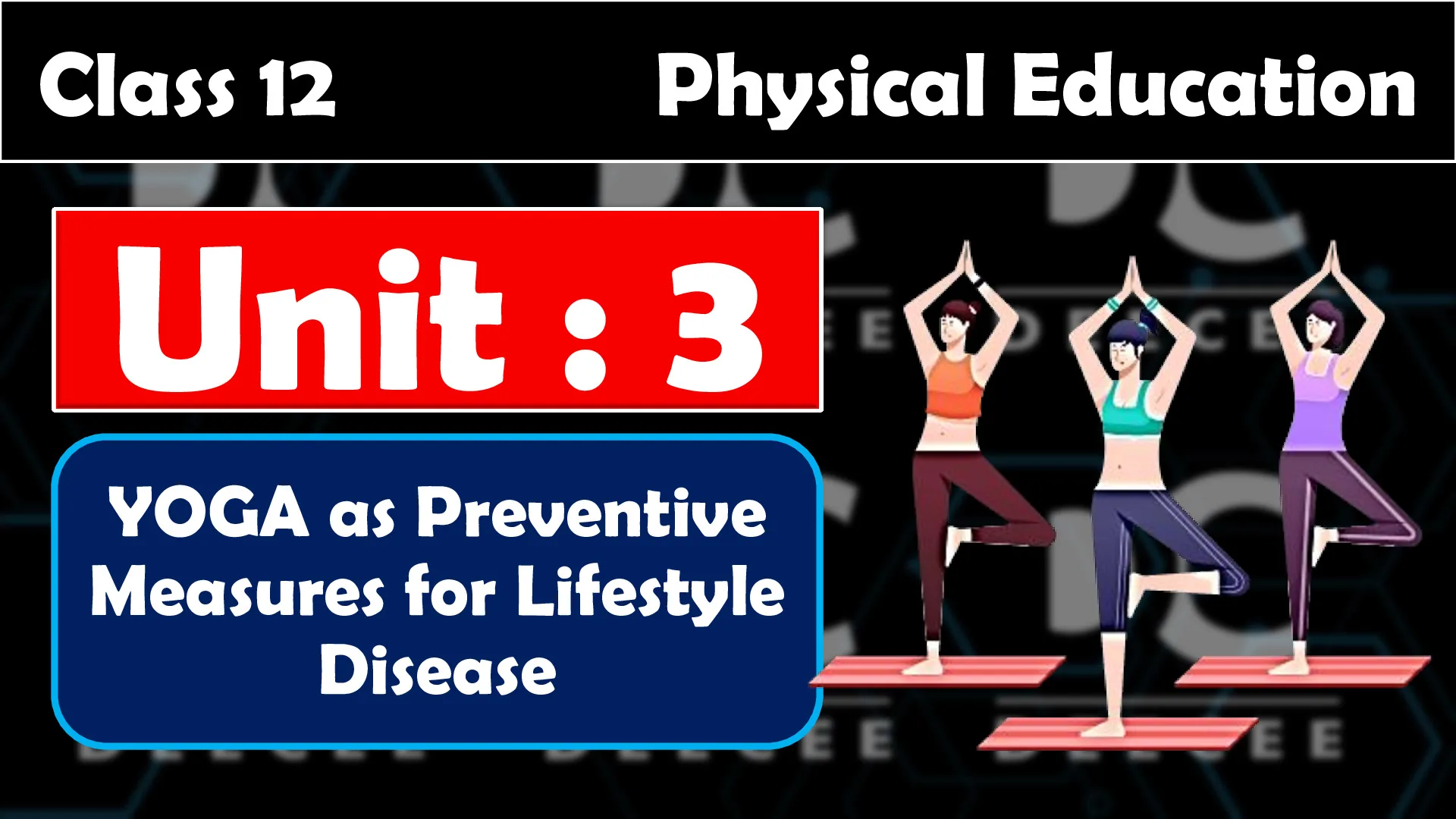 Class 12

Physical Education

Unit : 3

YOGA as Preventive Measures for Lifestyle Disease